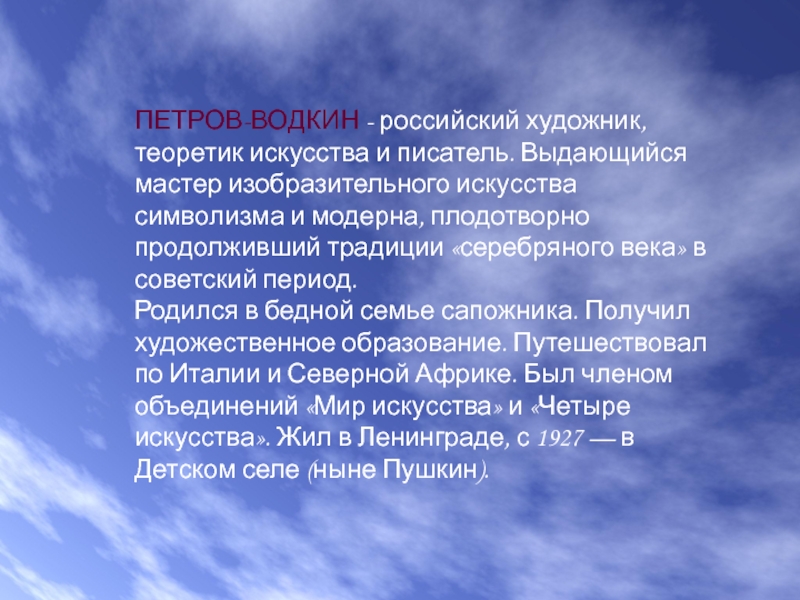 ПЕТРОВ-ВОДКИН - российский художник, теоретик искусства и писатель. Выдающийся мастер изобразительного искусства символизма и модерна, плодотворно продолживший традиции «серебряного века» в советский период.
Родился в бедной семье сапожника. Получил художественное образование. Путешествовал по Италии и Северной Африке. Был членом объединений «Мир искусства» и «Четыре искусства». Жил в Ленинграде, с 1927 — в Детском селе (ныне Пушкин).